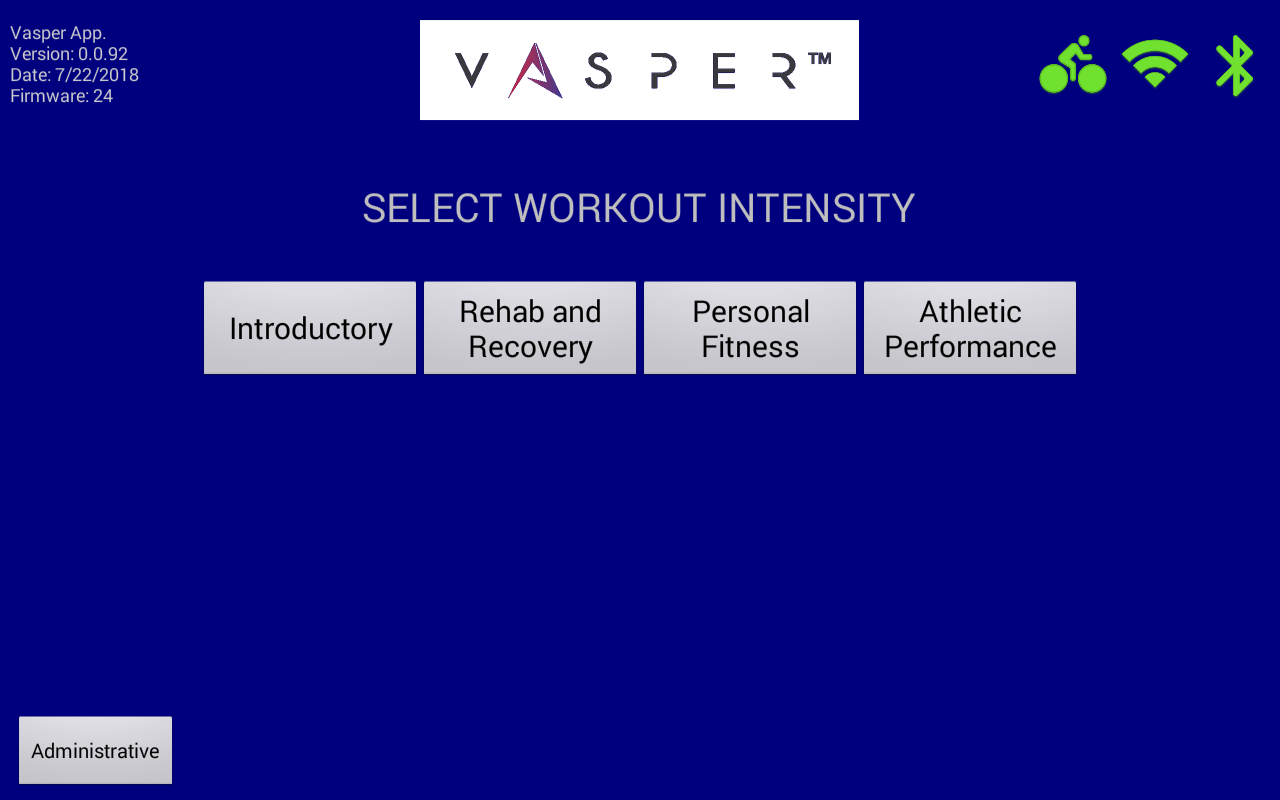 Vasper App.
Version: 0.0.92
Date: 7/22/2018
Firmware: 24

VASPER™

SELECT WORKOUT INTENSITY

Introductory

Rehab and Recovery

Personal Fitness

Athletic Performance

Administrative